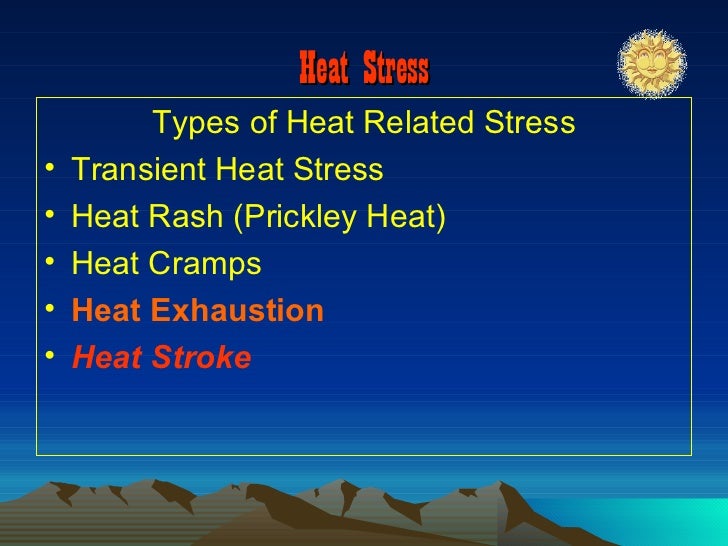 Heat Stress

Types of Heat Related Stress

• Transient Heat Stress
• Heat Rash (Prickley Heat)
• Heat Cramps
• Heat Exhaustion
• Heat Stroke